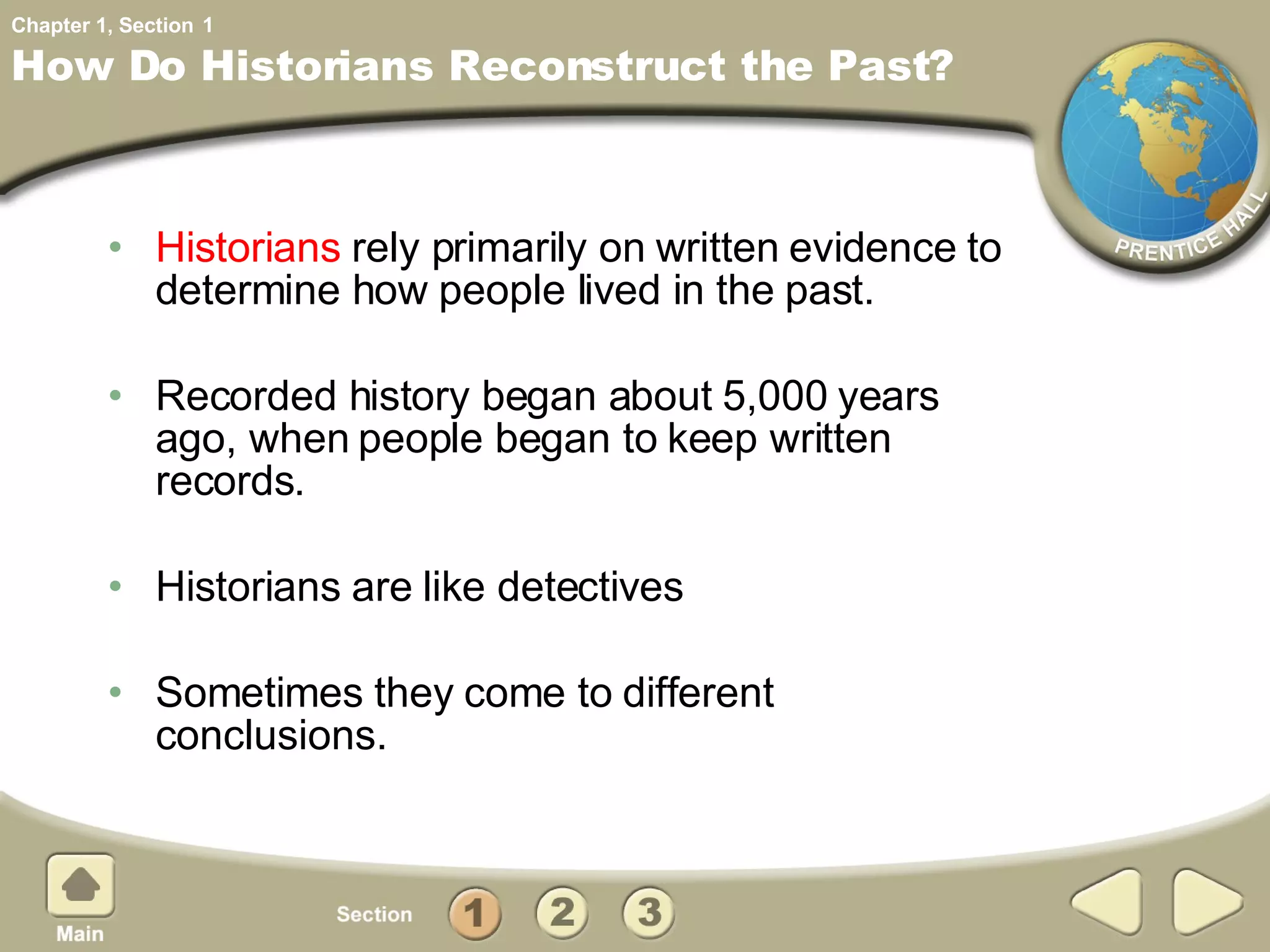 Chapter 1, Section 1

How Do Historians Reconstruct the Past?

PRENTICE HALL

• Historians rely primarily on written evidence to determine how people lived in the past.

• Recorded history began about 5,000 years ago, when people began to keep written records.

• Historians are like detectives

• Sometimes they come to different conclusions.

Main

Section 1 2 3